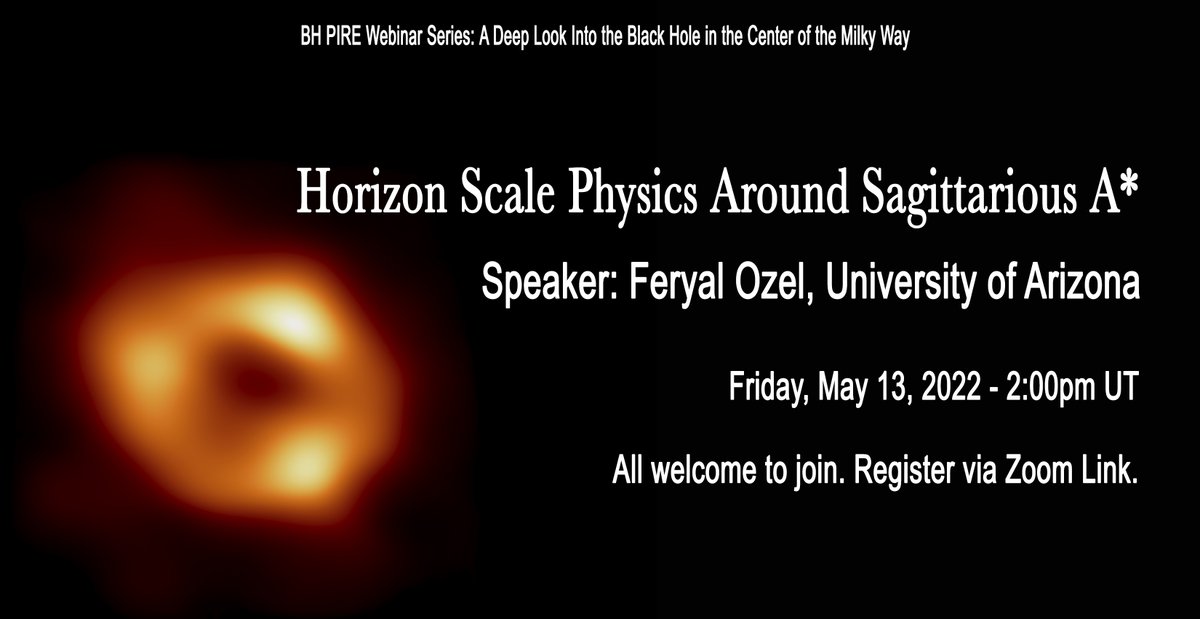 BH PIRE Webinar Series: A Deep Look Into the Black Hole in the Center of the Milky Way

Horizon Scale Physics Around Sagittarious A*

Speaker: Feryal Ozel, University of Arizona

Friday, May 13, 2022 - 2:00pm UT

All welcome to join. Register via Zoom Link.